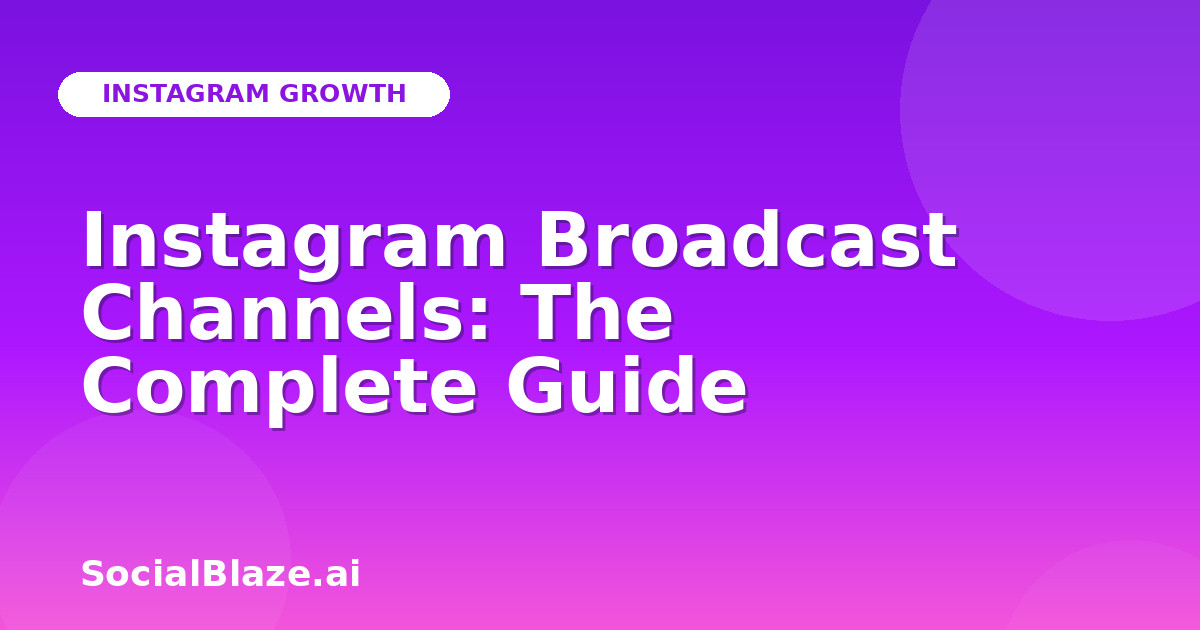 INSTAGRAM GROWTH

Instagram Broadcast Channels: The Complete Guide

SocialBlaze.ai